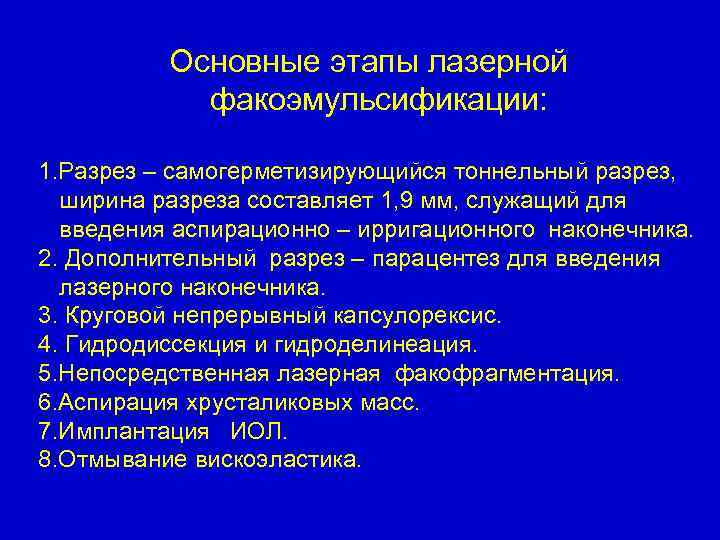 Основные этапы лазерной факоэмульсификации:

1.Разрез – самогерметизирующийся тоннельный разрез, ширина разреза составляет 1,9 мм, служащий для введения аспирационно – ирригационного наконечника.
2. Дополнительный разрез – парацентез для введения лазерного наконечника.
3. Круговой непрерывный капсулорексис.
4. Гидродиссекция и гидроделинеация.
5.Непосредственная лазерная факофрагментация.
6.Аспирация хрусталиковых масс.
7.Имплантация ИОЛ.
8.Отмывание вискоэластика.